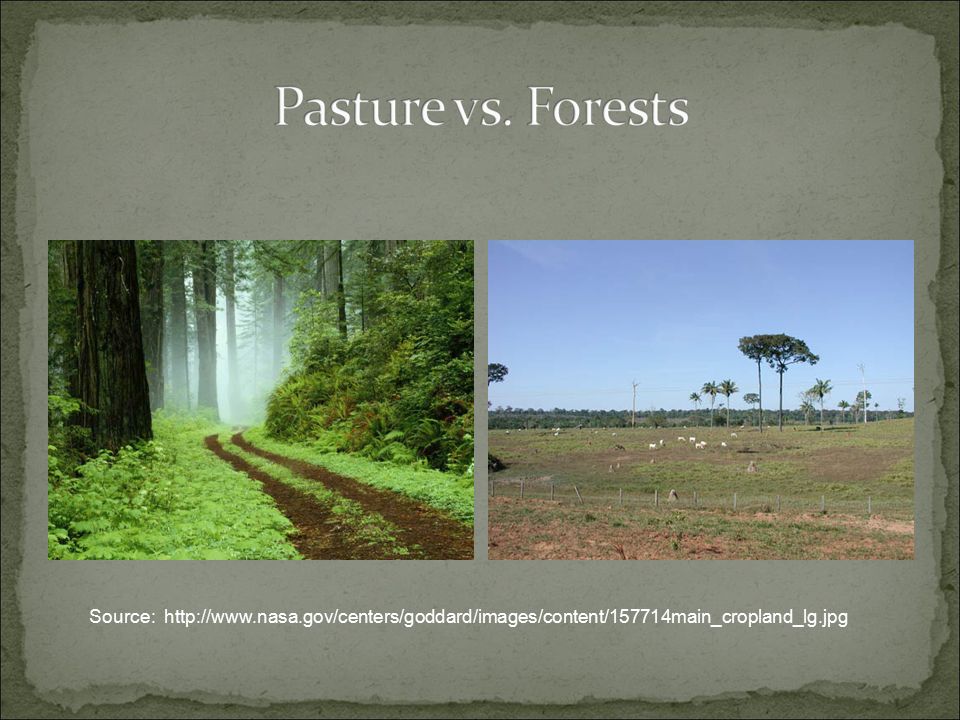 Pasture vs. Forests

Source: http://www.nasa.gov/centers/goddard/images/content/157714main_cropland_lg.jpg